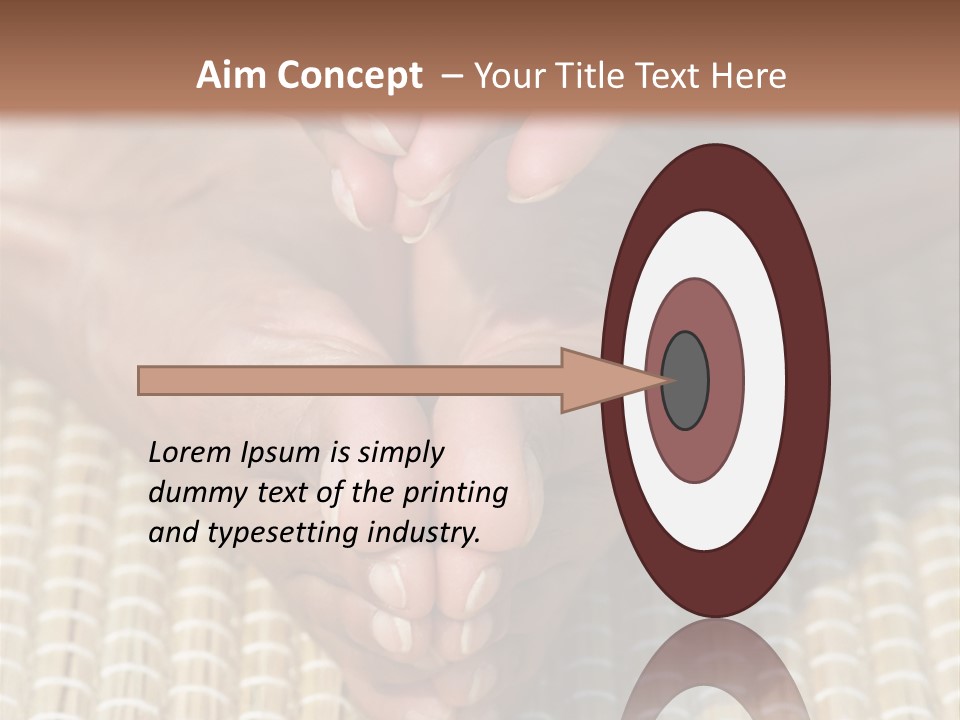 Aim Concept – Your Title Text Here

Lorem Ipsum is simply dummy text of the printing and typesetting industry.